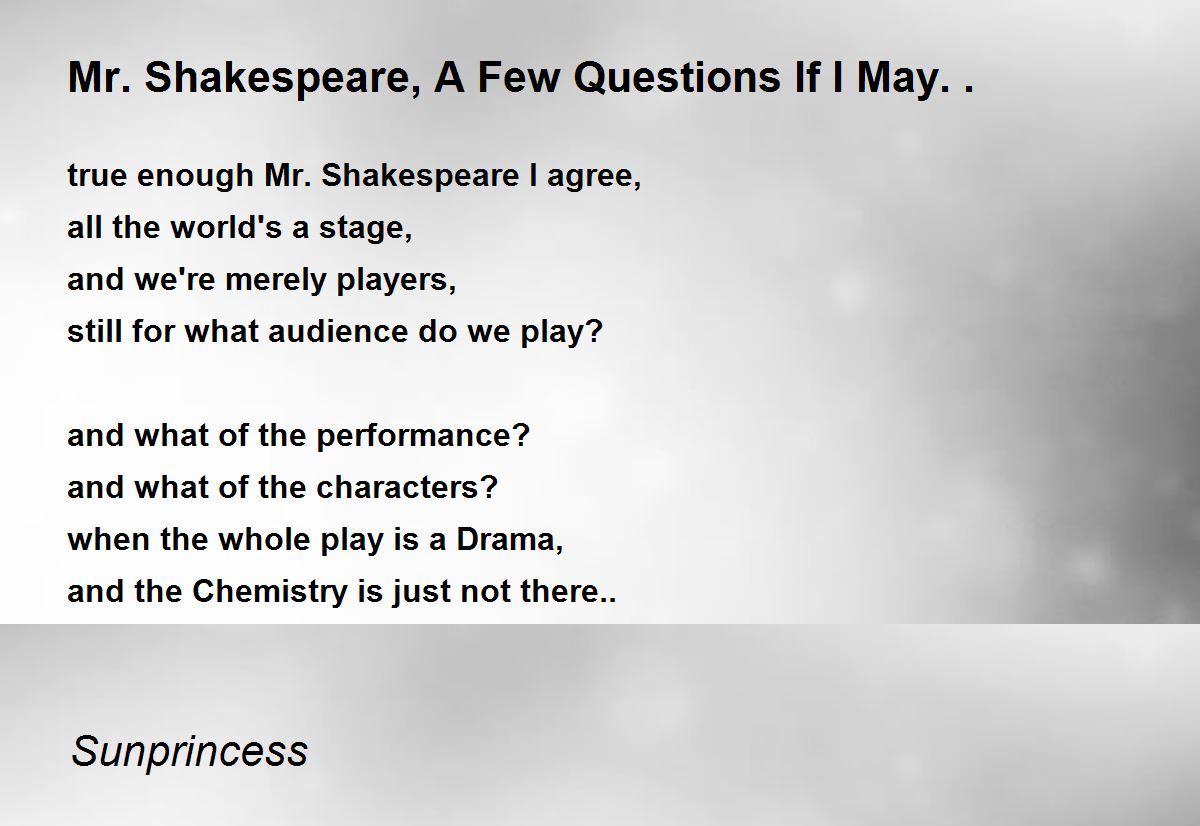 Mr. Shakespeare, A Few Questions If I May. .

true enough Mr. Shakespeare I agree,
all the world's a stage,
and we're merely players,
still for what audience do we play?

and what of the performance?
and what of the characters?
when the whole play is a Drama,
and the Chemistry is just not there..

Sunprincess